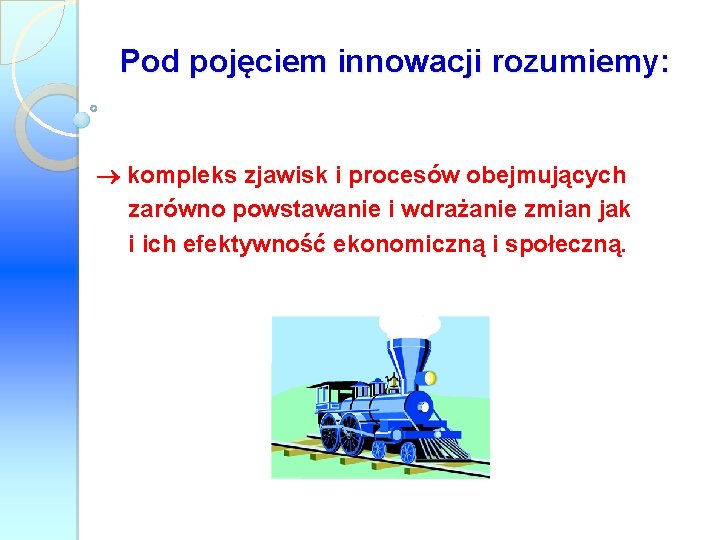 Pod pojęciem innowacji rozumiemy:

→ kompleks zjawisk i procesów obejmujących zarówno powstawanie i wdrażanie zmian jak i ich efektywność ekonomiczną i społeczną.